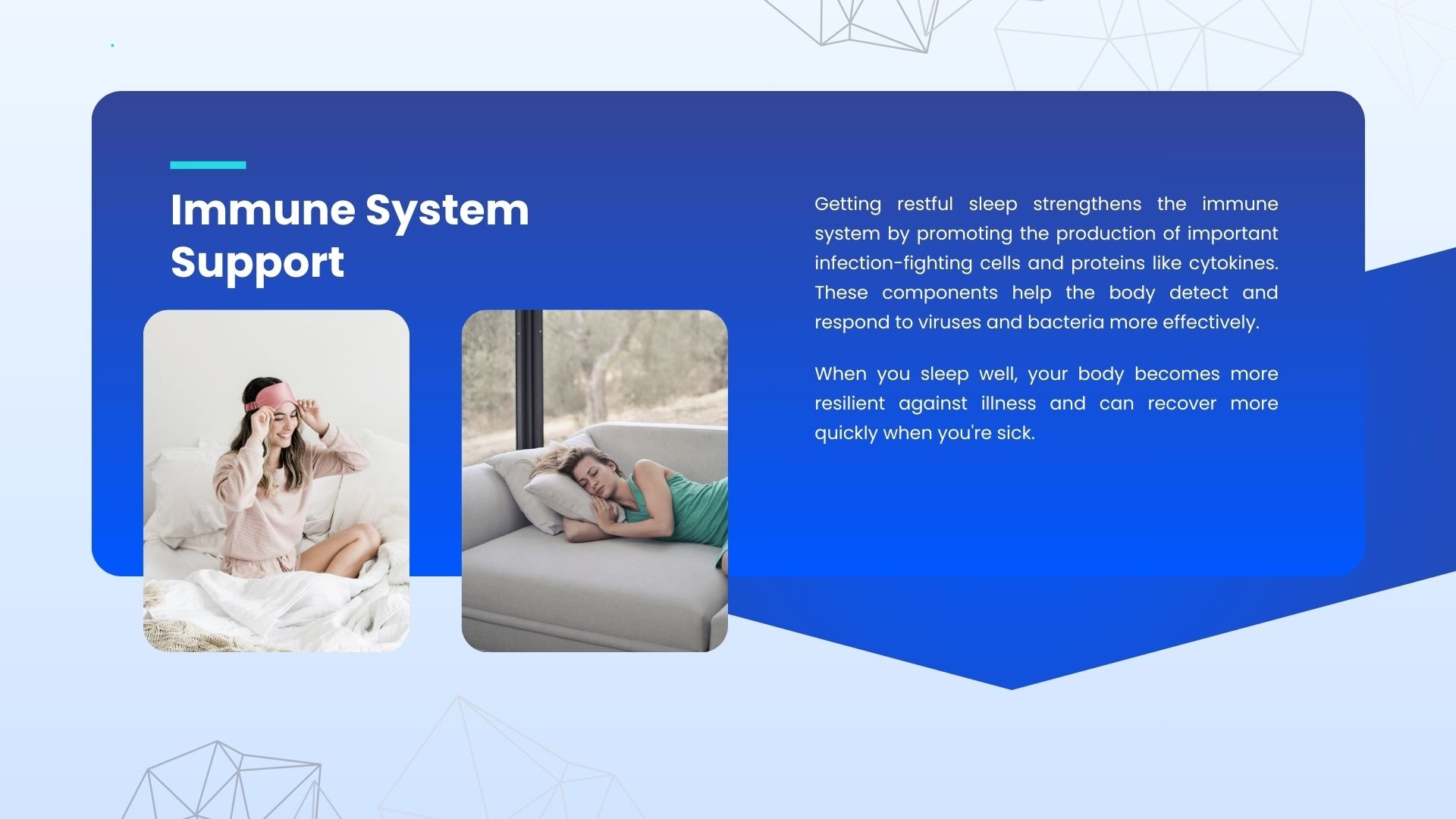 Immune System Support

Getting restful sleep strengthens the immune system by promoting the production of important infection-fighting cells and proteins like cytokines. These components help the body detect and respond to viruses and bacteria more effectively.

When you sleep well, your body becomes more resilient against illness and can recover more quickly when you're sick.